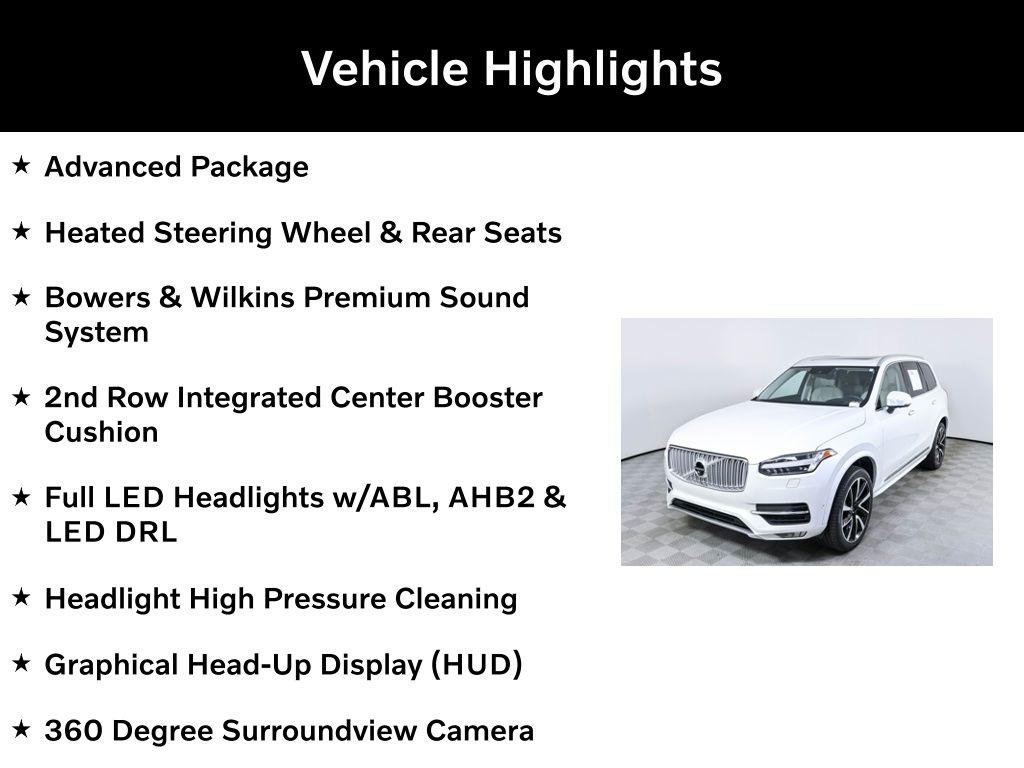 Vehicle Highlights

★ Advanced Package

★ Heated Steering Wheel & Rear Seats

★ Bowers & Wilkins Premium Sound System

★ 2nd Row Integrated Center Booster Cushion

★ Full LED Headlights w/ABL, AHB2 & LED DRL

★ Headlight High Pressure Cleaning

★ Graphical Head-Up Display (HUD)

★ 360 Degree Surroundview Camera